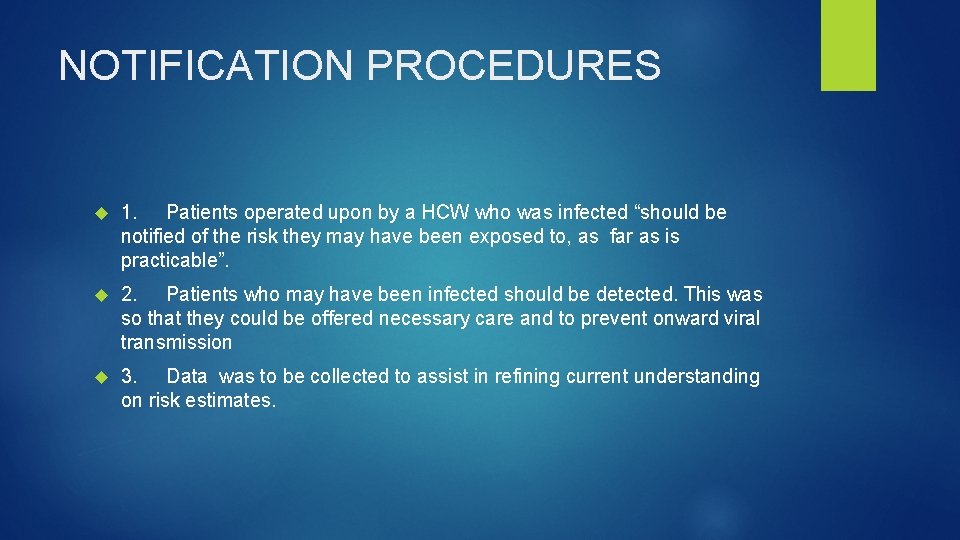 NOTIFICATION PROCEDURES

1. Patients operated upon by a HCW who was infected “should be notified of the risk they may have been exposed to, as far as is practicable”.

2. Patients who may have been infected should be detected. This was so that they could be offered necessary care and to prevent onward viral transmission

3. Data was to be collected to assist in refining current understanding on risk estimates.